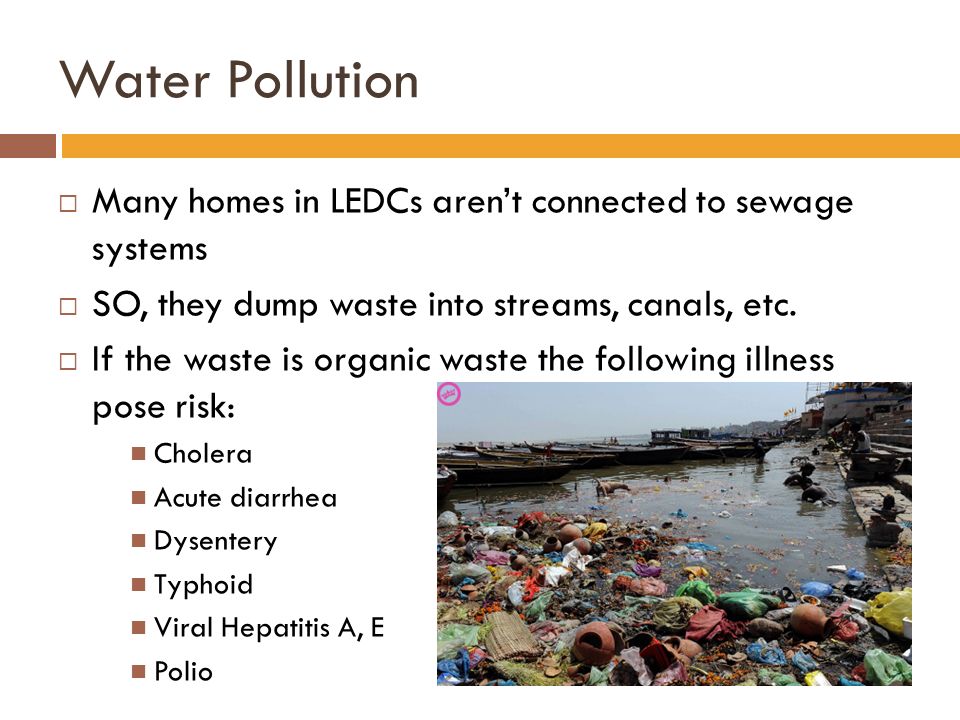 Water Pollution

Many homes in LEDCs aren't connected to sewage systems

SO, they dump waste into streams, canals, etc.

If the waste is organic waste the following illness pose risk:

Cholera

Acute diarrhea

Dysentery

Typhoid

Viral Hepatitis A, E

Polio